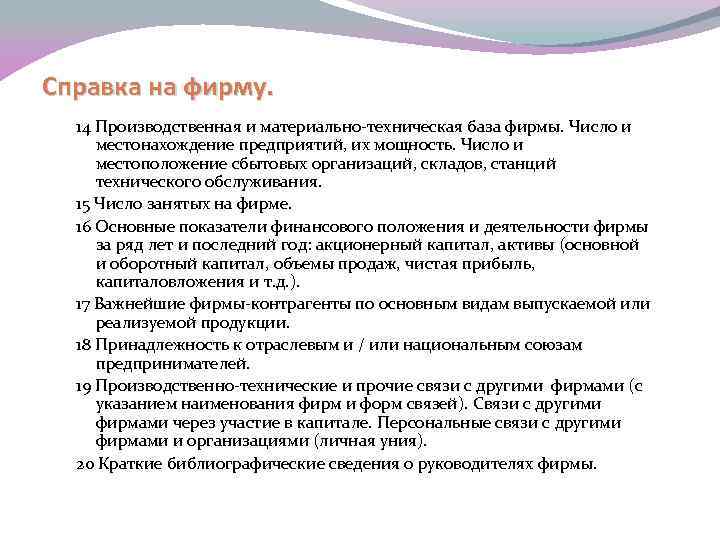 Справка на фирму.

14 Производственная и материально-техническая база фирмы. Число и местонахождение предприятий, их мощность. Число и местоположение сбытовых организаций, складов, станций технического обслуживания.

15 Число занятых на фирме.

16 Основные показатели финансового положения и деятельности фирмы за ряд лет и последний год: акционерный капитал, активы (основной и оборотный капитал, объемы продаж, чистая прибыль, капиталовложения и т.д.).

17 Важнейшие фирмы-контрагенты по основным видам выпускаемой или реализуемой продукции.

18 Принадлежность к отраслевым и / или национальным союзам предпринимателей.

19 Производственно-технические и прочие связи с другими фирмами (с указанием наименования фирм и форм связей). Связи с другими фирмами через участие в капитале. Персональные связи с другими фирмами и организациями (личная уния).

20 Краткие библиографические сведения о руководителях фирмы.